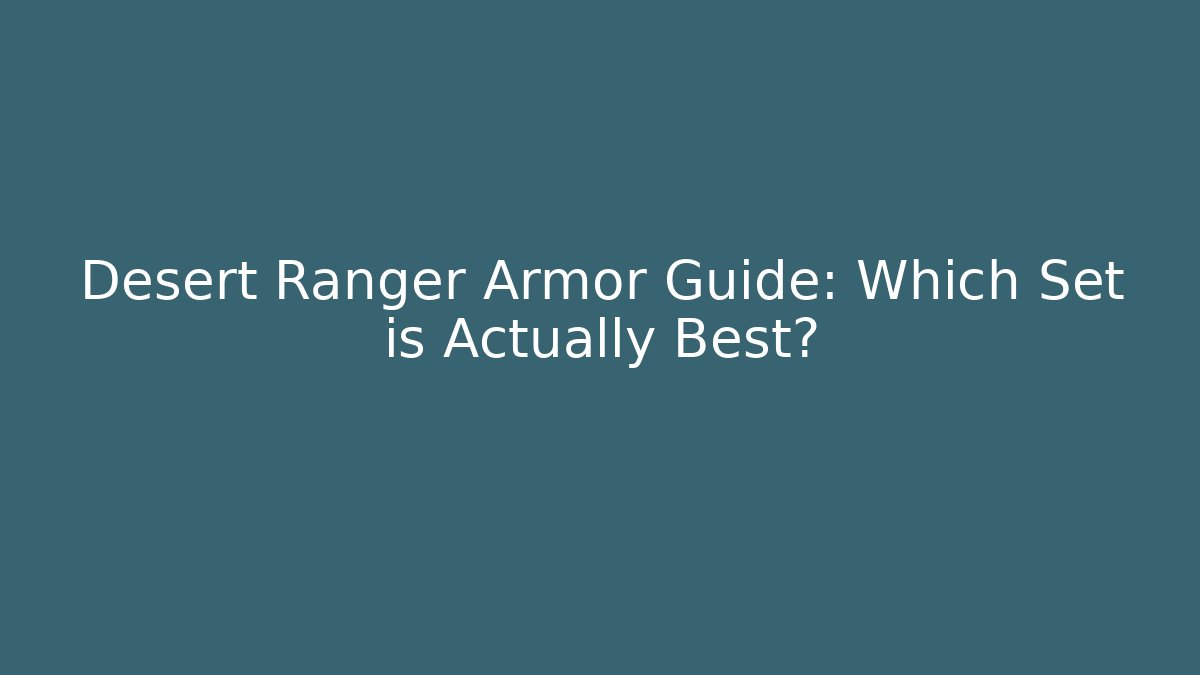 Desert Ranger Armor Guide: Which Set is Actually Best?